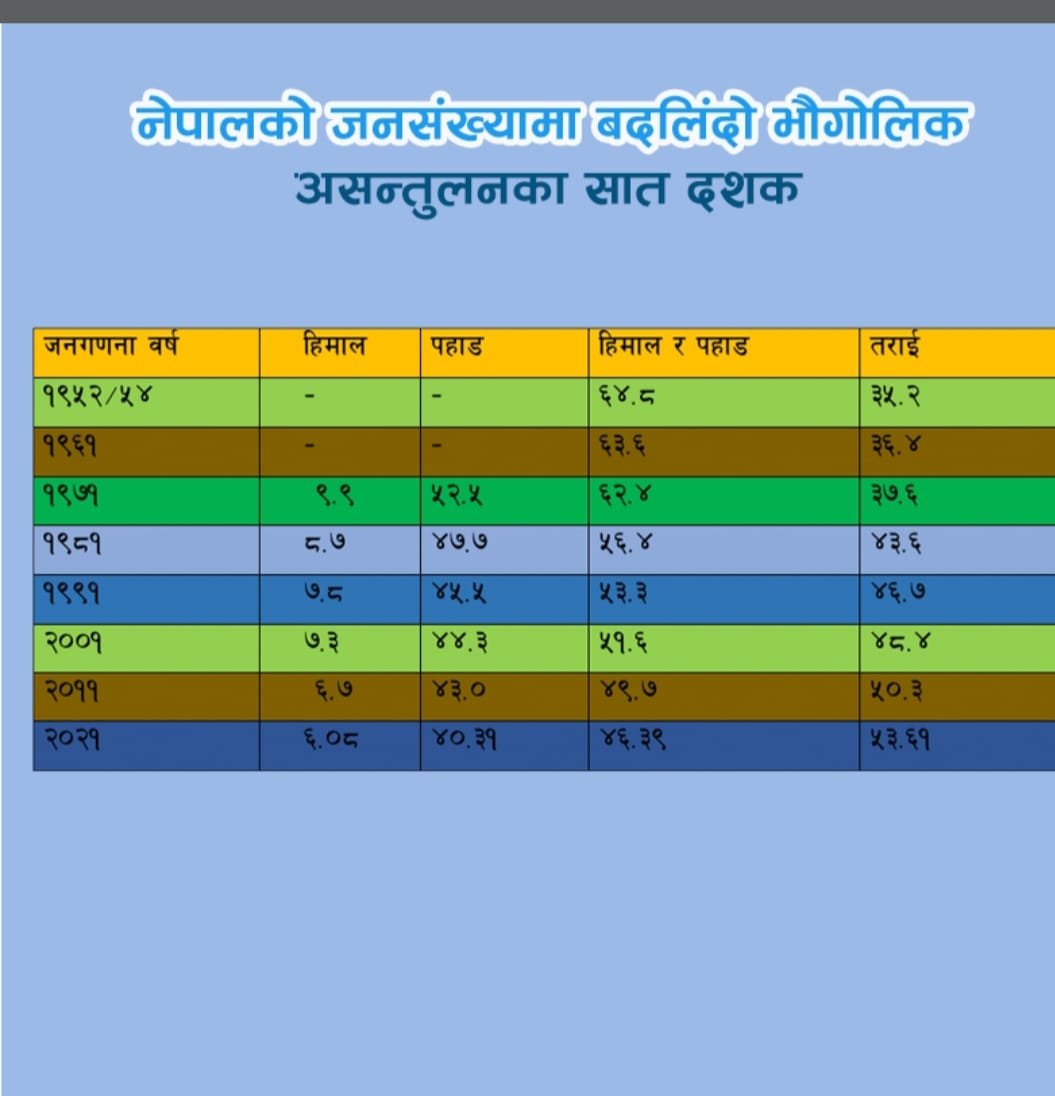 नेपालको जनसंख्यामा बदलिंदो भौगोलिक
असन्तुलनका सात दशक

| जनगणना वर्ष | हिमाल | पहाड | हिमाल र पहाड | तराई |
|---|---|---|---|---|
| १९५२/५४ | - | - | ६४.८ | ३५.२ |
| १९६१ | - | - | ६३.६ | ३६.४ |
| १९७१ | ९.९ | ५२.५ | ६२.४ | ३७.६ |
| १९८१ | ८.७ | ४७.७ | ५६.४ | ४३.६ |
| १९९१ | ७.८ | ४५.५ | ५३.३ | ४६.७ |
| २००१ | ७.३ | ४४.३ | ५१.६ | ४८.४ |
| २०११ | ६.७ | ४३.० | ४९.७ | ५०.३ |
| २०२१ | ६.०८ | ४०.३१ | ४६.३९ | ५३.६१ |